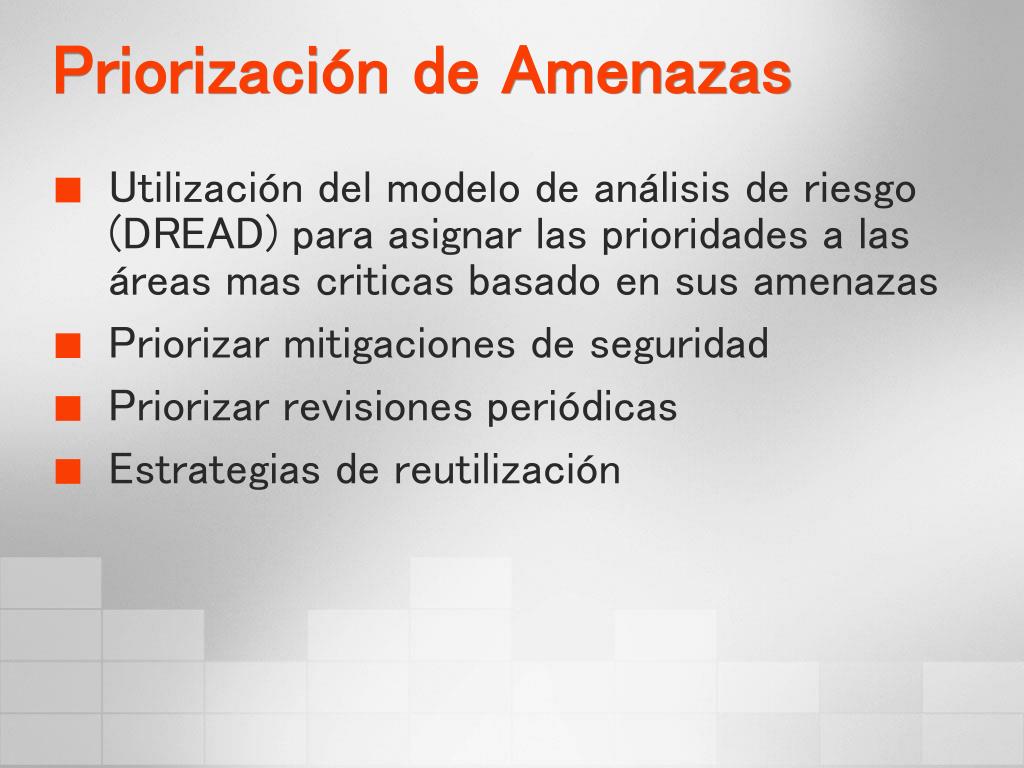 Priorización de Amenazas

Utilización del modelo de análisis de riesgo (DREAD) para asignar las prioridades a las áreas mas criticas basado en sus amenazas

Priorizar mitigaciones de seguridad

Priorizar revisiones periódicas

Estrategias de reutilización